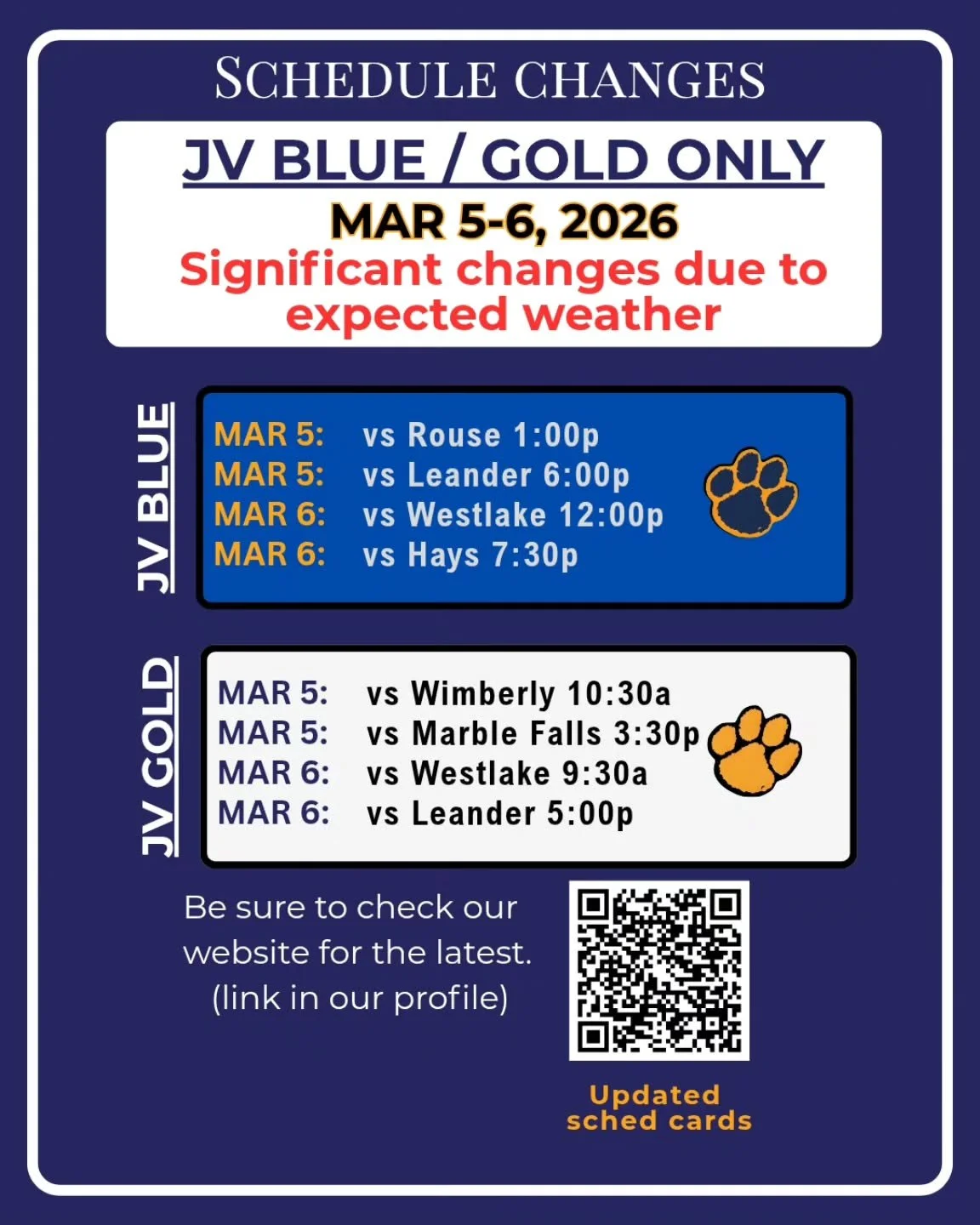 SCHEDULE CHANGES

JV BLUE / GOLD ONLY

MAR 5-6, 2026

Significant changes due to expected weather

JV BLUE

MAR 5: vs Rouse 1:00p
MAR 5: vs Leander 6:00p
MAR 6: vs Westlake 12:00p
MAR 6: vs Hays 7:30p

JV GOLD

MAR 5: vs Wimberly 10:30a
MAR 5: vs Marble Falls 3:30p
MAR 6: vs Westlake 9:30a
MAR 6: vs Leander 5:00p

Be sure to check our website for the latest. (link in our profile)

Updated sched cards